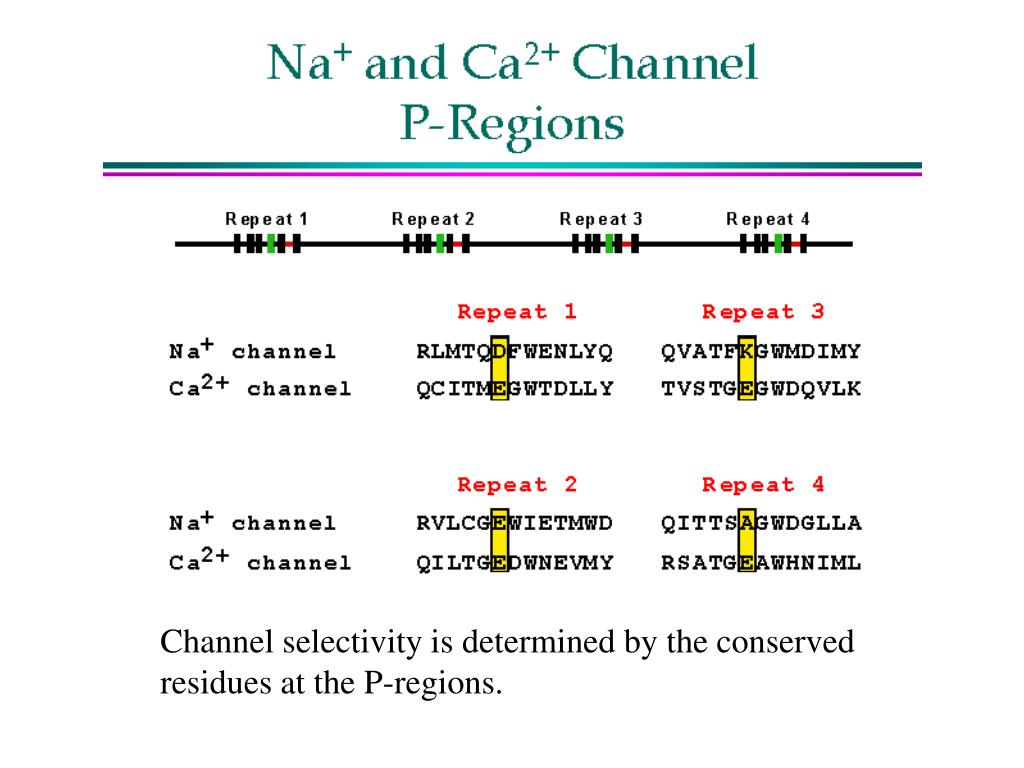 $Na^+$ and $Ca^{2+}$ Channel P-Regions

Repeat 1 Repeat 2 Repeat 3 Repeat 4

| | Repeat 1 | Repeat 3 |
|---|---|---|
| $Na^+$ channel | RLMTQDFWENLYQ | QVATFKGWMDIMY |
| $Ca^{2+}$ channel | QCITMEGWTDLLY | TVSTGEGWDQVLK |

| | Repeat 2 | Repeat 4 |
|---|---|---|
| $Na^+$ channel | RVLCGEWIETMWD | QITTSAGWDGLLA |
| $Ca^{2+}$ channel | QILTGEDWNEVMY | RSATGEAWHNIML |

Channel selectivity is determined by the conserved residues at the P-regions.